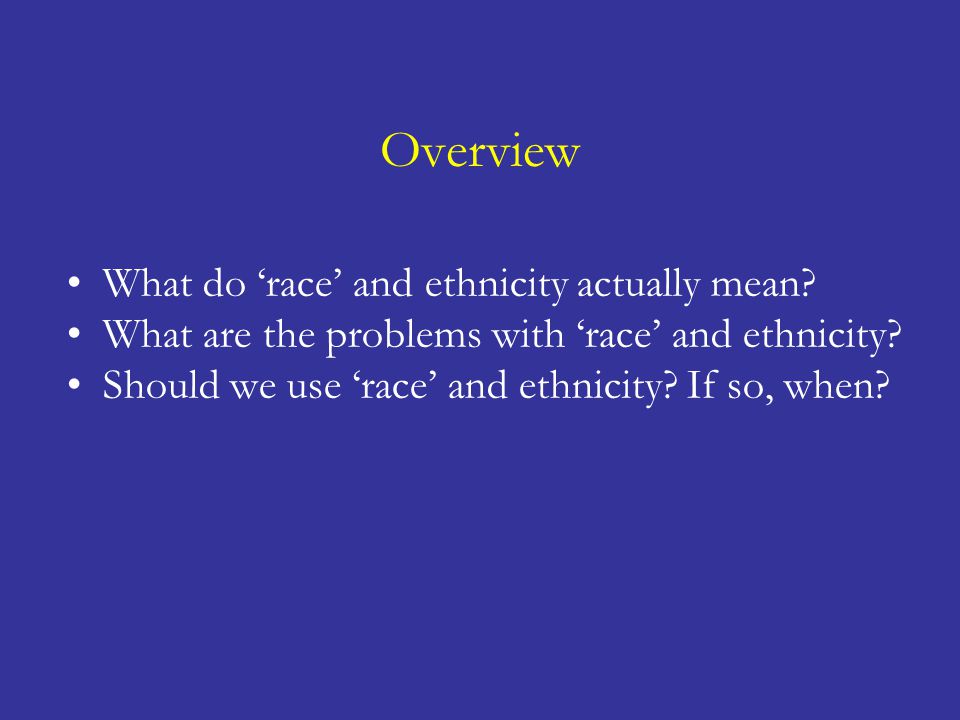 Overview

• What do ‘race’ and ethnicity actually mean?
• What are the problems with ‘race’ and ethnicity?
• Should we use ‘race’ and ethnicity? If so, when?